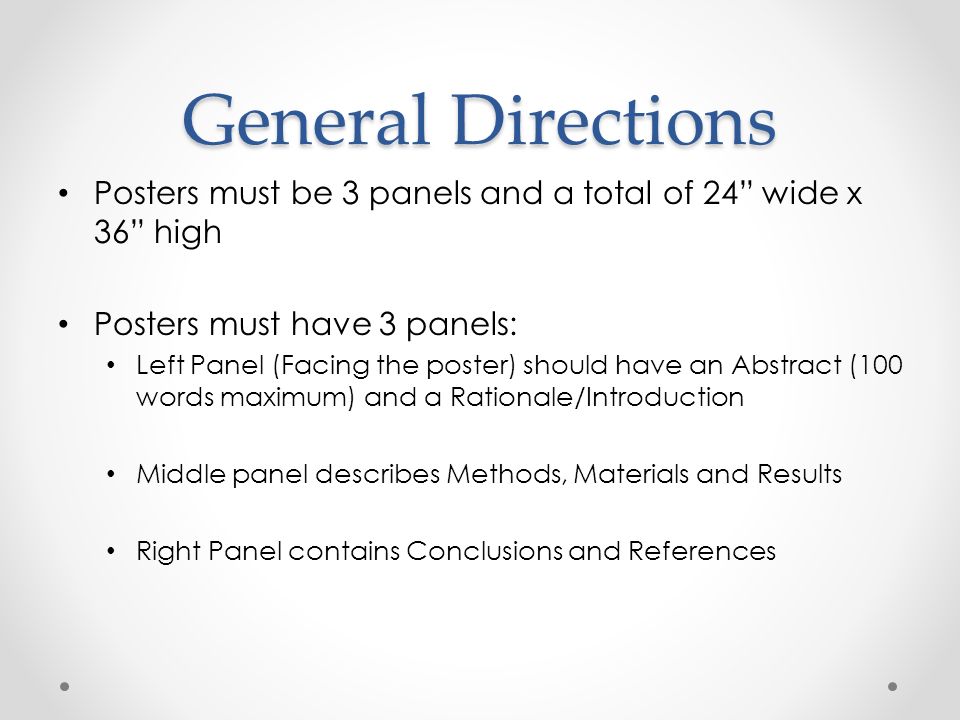 General Directions

• Posters must be 3 panels and a total of 24” wide x 36” high

• Posters must have 3 panels:
  • Left Panel (Facing the poster) should have an Abstract (100 words maximum) and a Rationale/Introduction

  • Middle panel describes Methods, Materials and Results

  • Right Panel contains Conclusions and References